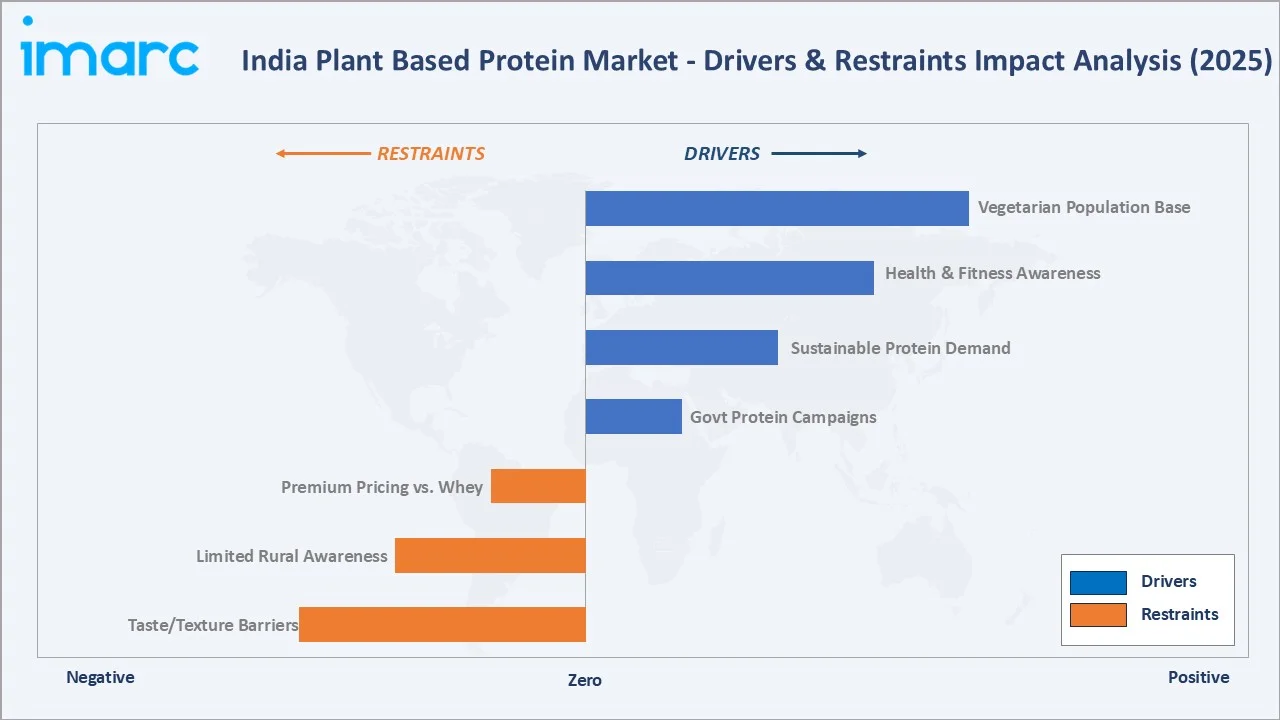 imarc

India Plant Based Protein Market - Drivers & Restraints Impact Analysis (2025)

RESTRAINTS

DRIVERS

Vegetarian Population Base

Health & Fitness Awareness

Sustainable Protein Demand

Govt Protein Campaigns

Premium Pricing vs. Whey

Limited Rural Awareness

Taste/Texture Barriers

Drivers

Restraints

Negative

Zero

Positive